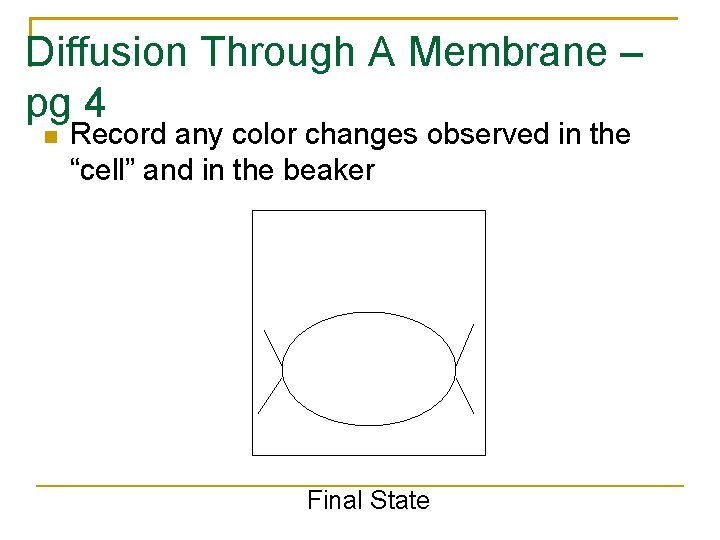 Diffusion Through A Membrane – pg 4

Record any color changes observed in the “cell” and in the beaker

Final State